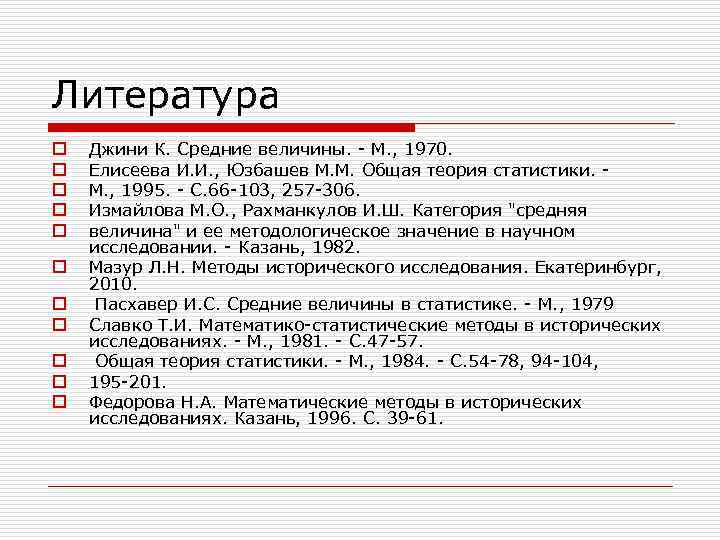 Литература

Джини К. Средние величины. - М., 1970.

Елисеева И.И., Юзбашев М.М. Общая теория статистики. -

М., 1995. - С.66-103, 257-306.

Измайлова М.О., Рахманкулов И.Ш. Категория "средняя

величина" и ее методологическое значение в научном исследовании. - Казань, 1982.

Мазур Л.Н. Методы исторического исследования. Екатеринбург, 2010.

Пасхавер И.С. Средние величины в статистике. - М., 1979

Славко Т.И. Математико-статистические методы в исторических исследованиях. - М., 1981. - С.47-57.

Общая теория статистики. - М., 1984. - С.54-78, 94-104,

195-201.

Федорова Н.А. Математические методы в исторических исследованиях. Казань, 1996. С. 39-61.